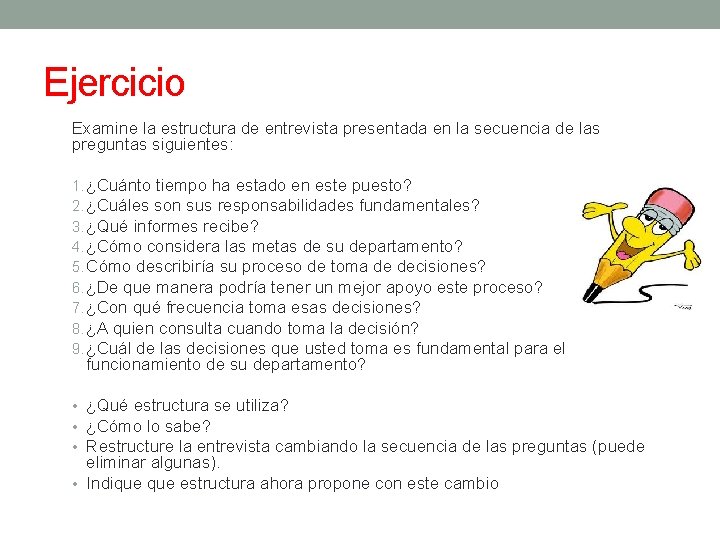 Ejercicio

Examine la estructura de entrevista presentada en la secuencia de las preguntas siguientes:

1. ¿Cuánto tiempo ha estado en este puesto?
2. ¿Cuáles son sus responsabilidades fundamentales?
3. ¿Qué informes recibe?
4. ¿Cómo considera las metas de su departamento?
5. Cómo describiría su proceso de toma de decisiones?
6. ¿De que manera podría tener un mejor apoyo este proceso?
7. ¿Con qué frecuencia toma esas decisiones?
8. ¿A quien consulta cuando toma la decisión?
9. ¿Cuál de las decisiones que usted toma es fundamental para el funcionamiento de su departamento?

• ¿Qué estructura se utiliza?
• ¿Cómo lo sabe?
• Restructure la entrevista cambiando la secuencia de las preguntas (puede eliminar algunas).
• Indique que estructura ahora propone con este cambio